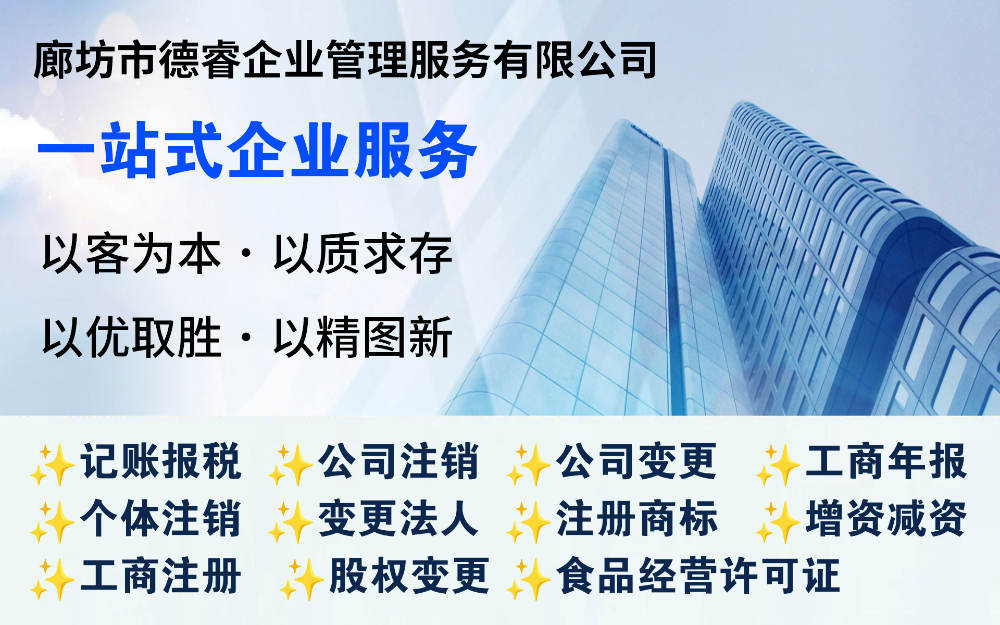 廊坊市德睿企业管理服务有限公司

一站式企业服务

以客为本 · 以质求存

以优取胜 · 以精图新

✨记账报税 ✨公司注销 ✨公司变更 ✨工商年报

✨个体注销 ✨变更法人 ✨注册商标 ✨增资减资

✨工商注册 ✨股权变更 ✨食品经营许可证